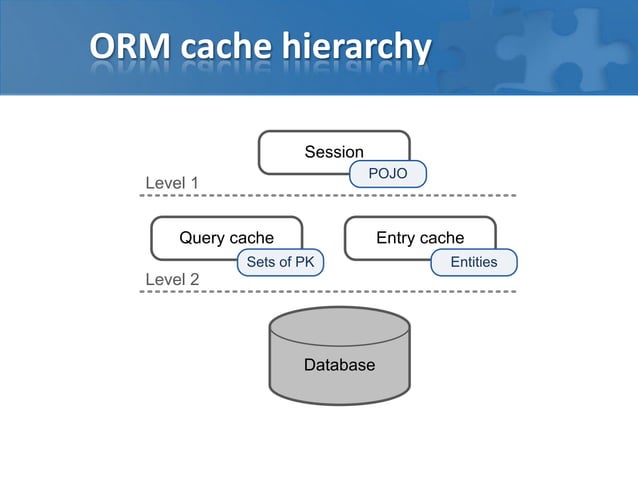 ORM cache hierarchy

Session
POJO

Level 1

Query cache
Sets of PK

Entry cache
Entities

Level 2

Database